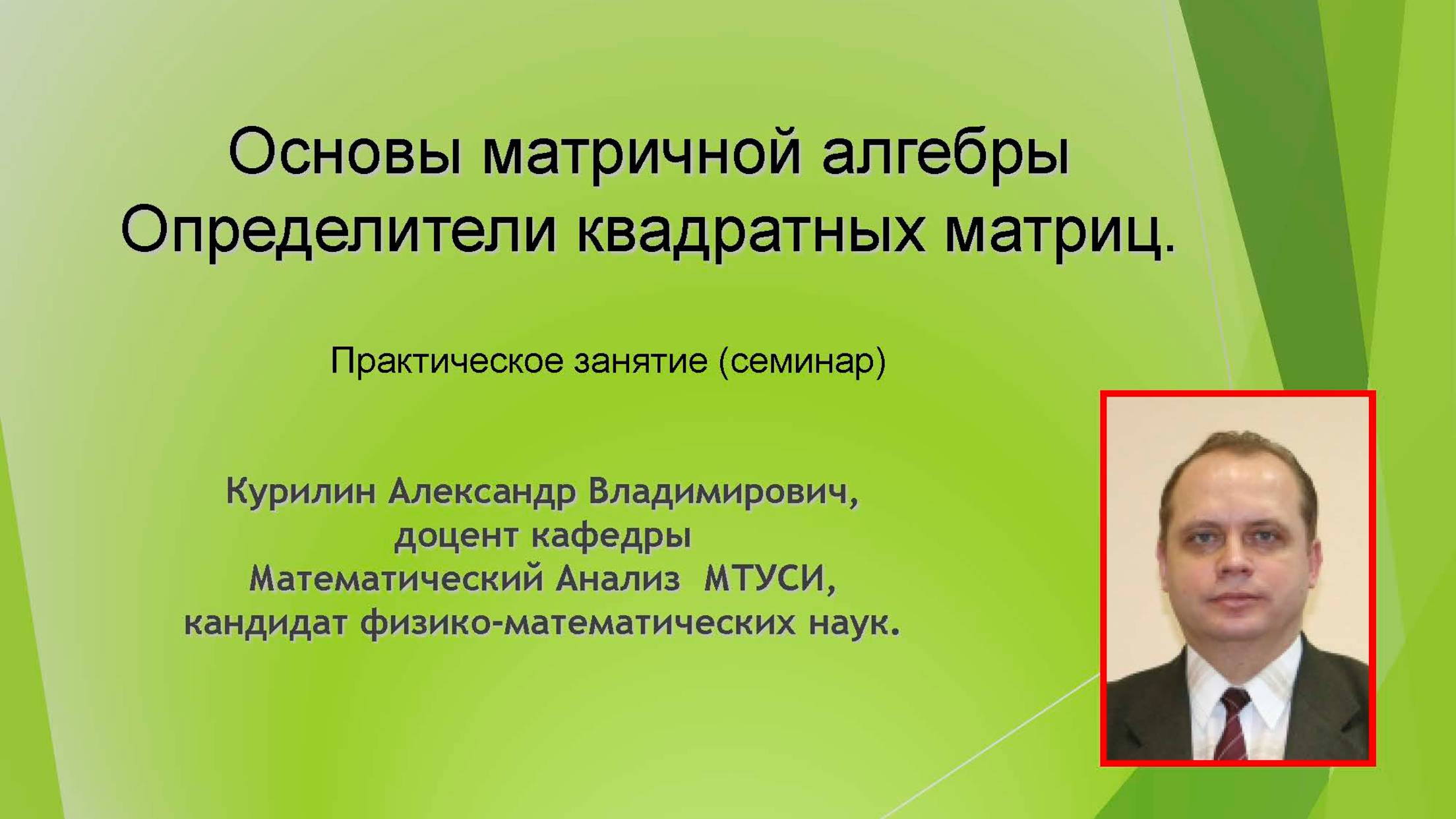 Основы матричной алгебры
Определители квадратных матриц.

Практическое занятие (семинар)

Курилин Александр Владимирович,
доцент кафедры
Математический Анализ МТУСИ,
кандидат физико-математических наук.